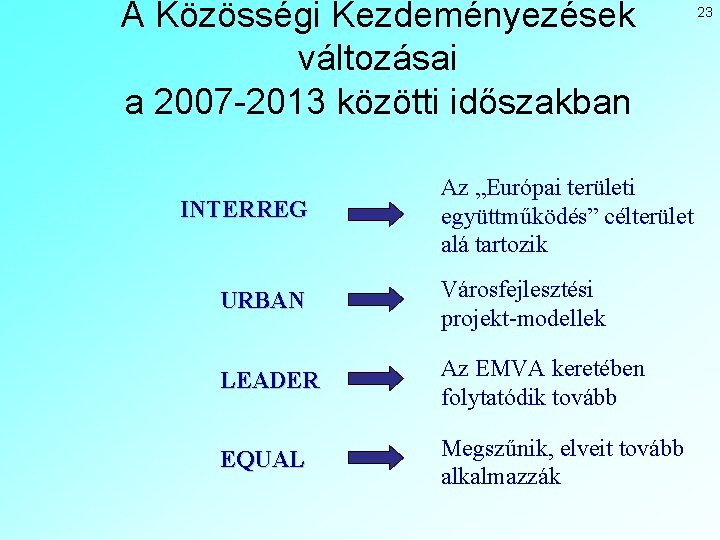 A Közösségi Kezdeményezések változásai a 2007-2013 közötti időszakban

23

INTERREG

Az „Európai területi együttműködés” célterület alá tartozik

URBAN

Városfejlesztési projekt-modellek

LEADER

Az EMVA keretében folytatódik tovább

EQUAL

Megszűnik, elveit tovább alkalmazzák